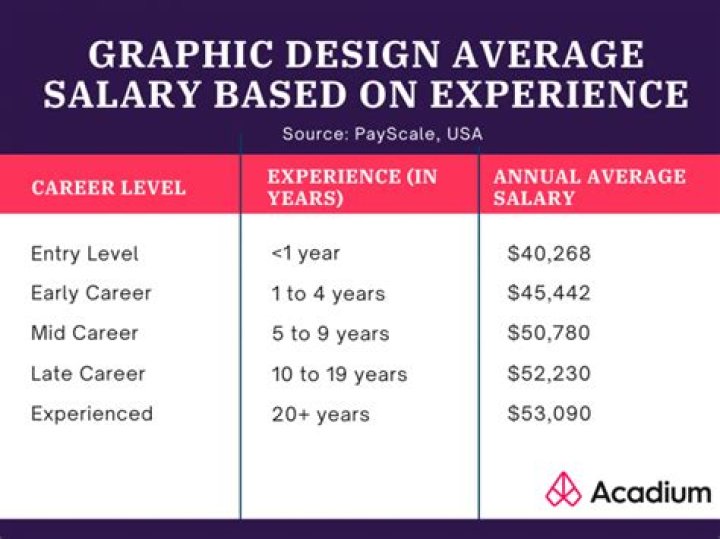 GRAPHIC DESIGN AVERAGE SALARY BASED ON EXPERIENCE

Source: PayScale, USA

| CAREER LEVEL | EXPERIENCE (IN YEARS) | ANNUAL AVERAGE SALARY |
|---|---|---|
| Entry Level | <1 year | \$40,268 |
| Early Career | 1 to 4 years | \$45,442 |
| Mid Career | 5 to 9 years | \$50,780 |
| Late Career | 10 to 19 years | \$52,230 |
| Experienced | 20+ years | \$53,090 |

Acadium